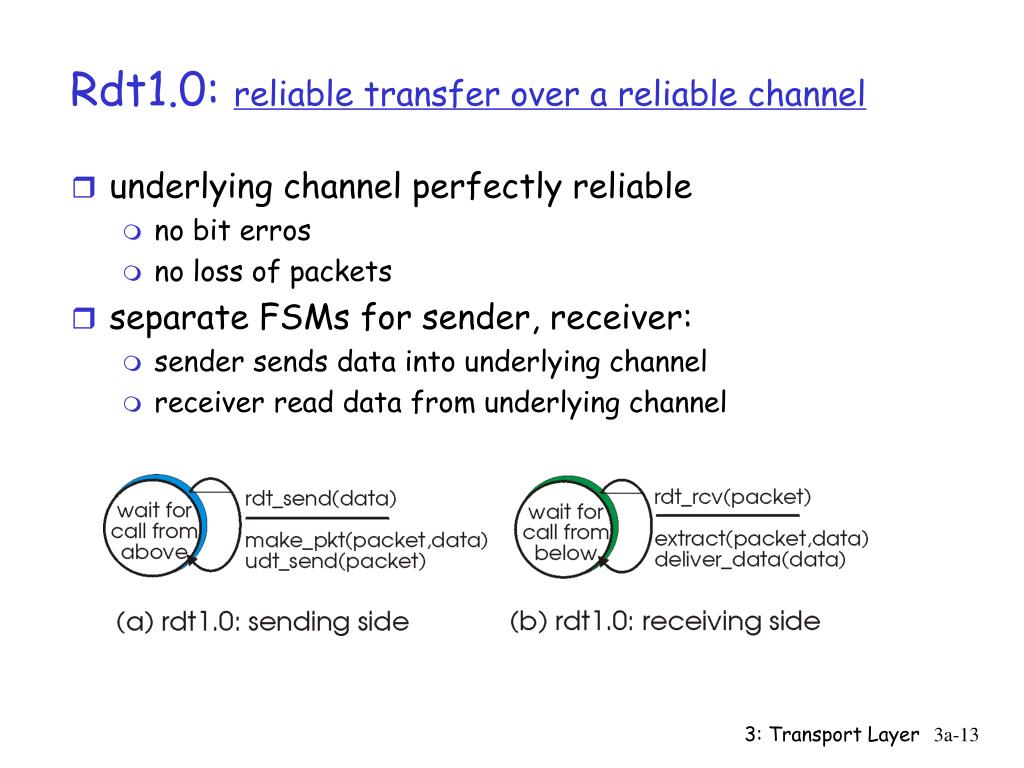 Rdt1.0: reliable transfer over a reliable channel

underlying channel perfectly reliable
no bit erros
no loss of packets

separate FSMs for sender, receiver:
sender sends data into underlying channel
receiver read data from underlying channel

wait for call from above

rdt_send(data)

make_pkt(packet,data)
udt_send(packet)

(a) rdt1.0: sending side

wait for call from below

rdt_rcv(packet)

extract(packet,data)
deliver_data(data)

(b) rdt1.0: receiving side

3: Transport Layer 3a-13